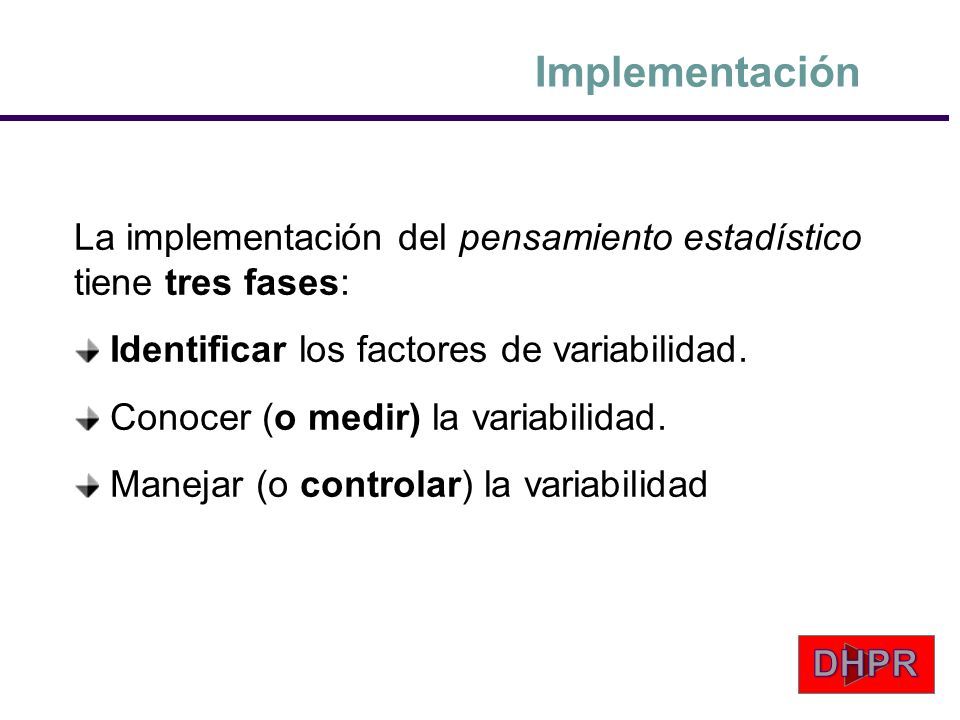 Implementación

La implementación del pensamiento estadístico tiene tres fases:

Identificar los factores de variabilidad.

Conocer (o medir) la variabilidad.

Manejar (o controlar) la variabilidad

DHPR